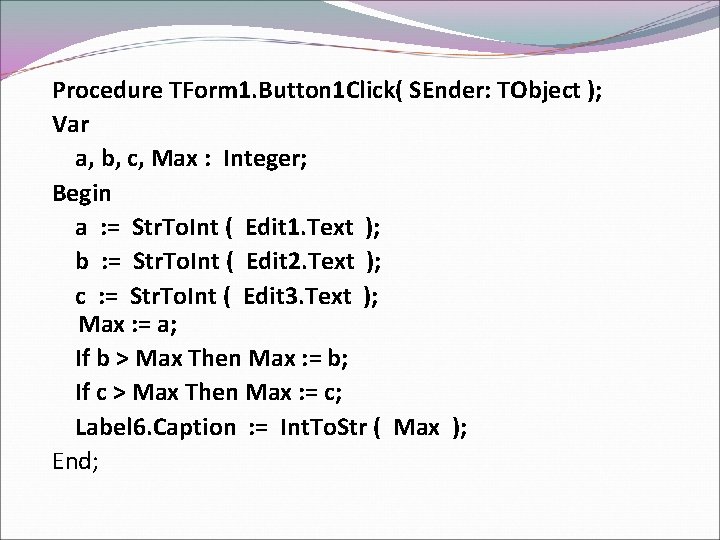 Procedure TForm1.Button1Click( SEnder: TObject );
Var
a, b, c, Max : Integer;
Begin
a := StrToInt ( Edit1.Text );
b := StrToInt ( Edit2.Text );
c := StrToInt ( Edit3.Text );
Max := a;
If b > Max Then Max := b;
If c > Max Then Max := c;
Label6.Caption := IntToStr ( Max );
End;